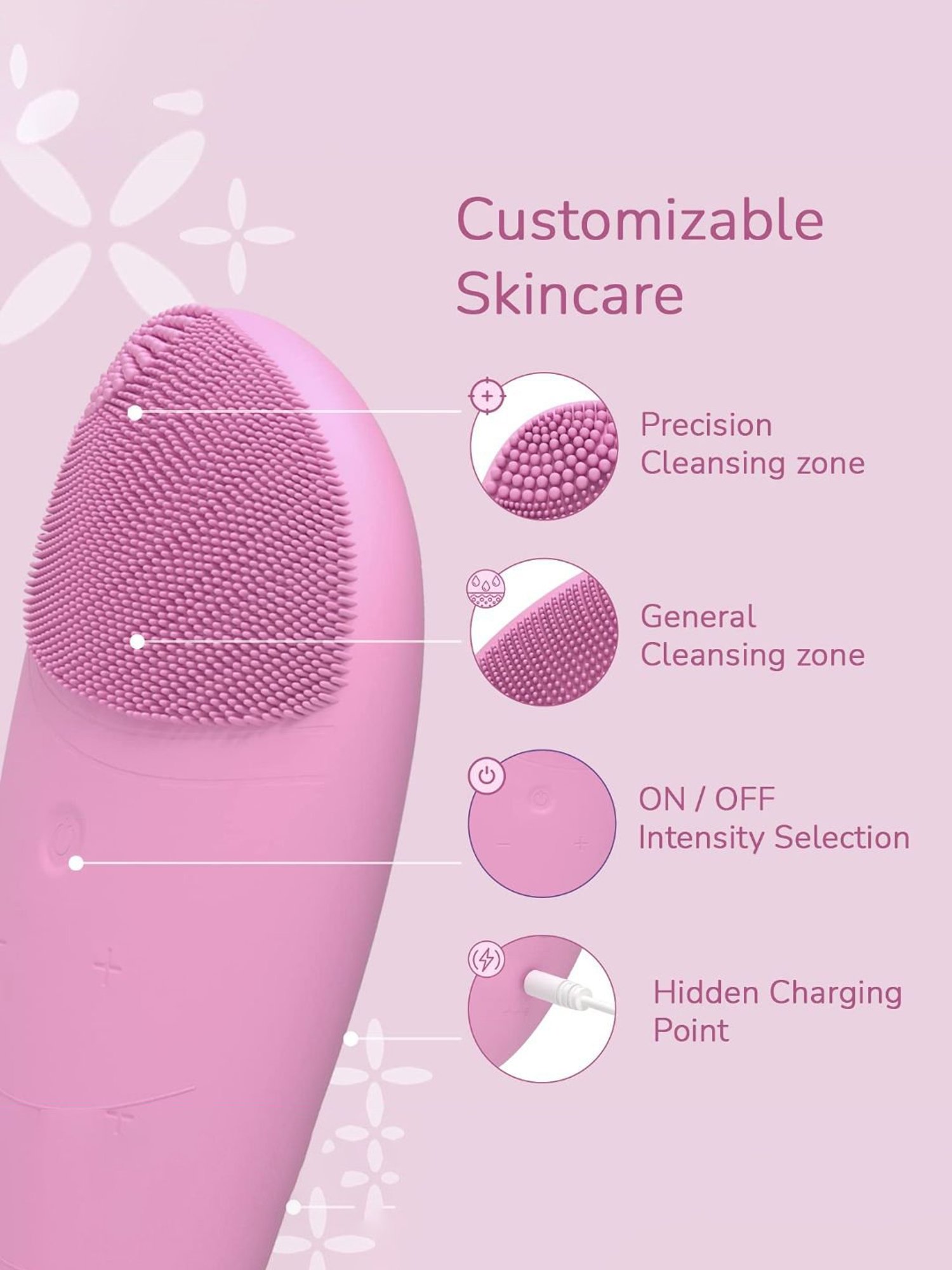 Customizable Skincare

Precision Cleansing zone

General Cleansing zone

ON / OFF Intensity Selection

Hidden Charging Point